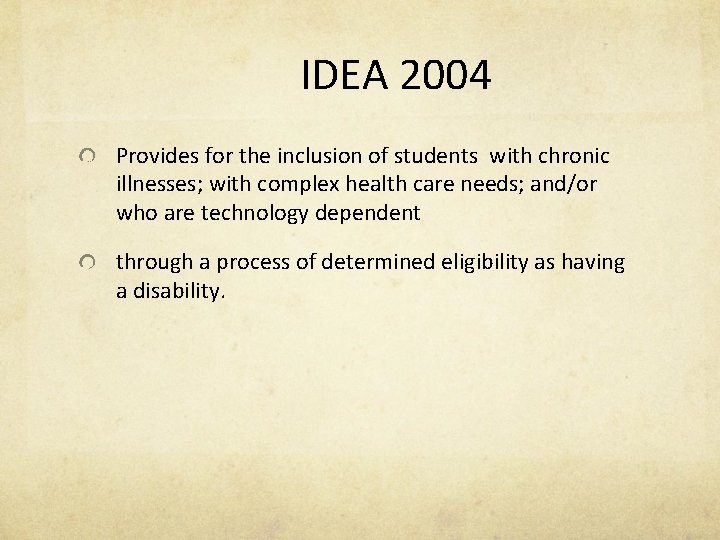 IDEA 2004

Provides for the inclusion of students with chronic illnesses; with complex health care needs; and/or who are technology dependent

through a process of determined eligibility as having a disability.